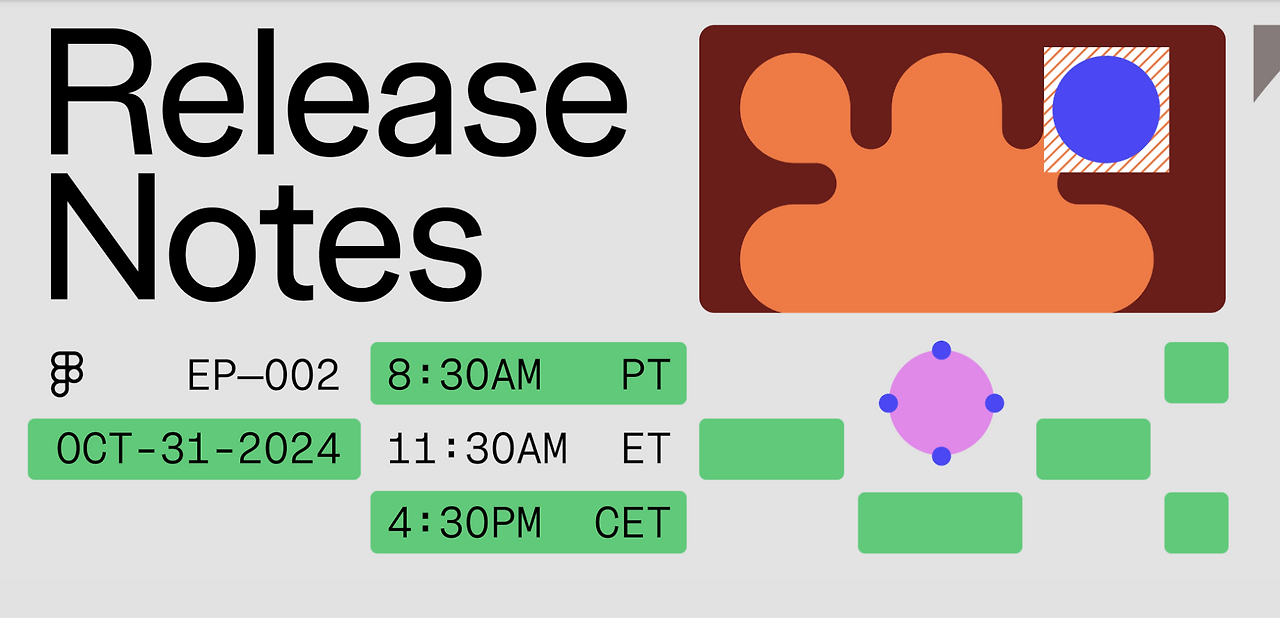 Release Notes

EP—002

OCT-31-2024

8:30AM PT

11:30AM ET

4:30PM CET